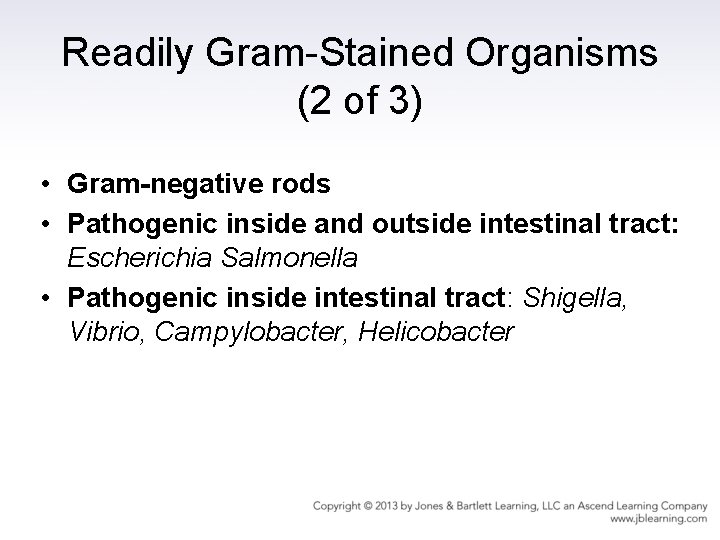 Readily Gram-Stained Organisms (2 of 3)

• Gram-negative rods
• Pathogenic inside and outside intestinal tract: Escherichia Salmonella
• Pathogenic inside intestinal tract: Shigella, Vibrio, Campylobacter, Helicobacter

Copyright © 2013 by Jones & Bartlett Learning, LLC an Ascend Learning Company
www.jblearning.com